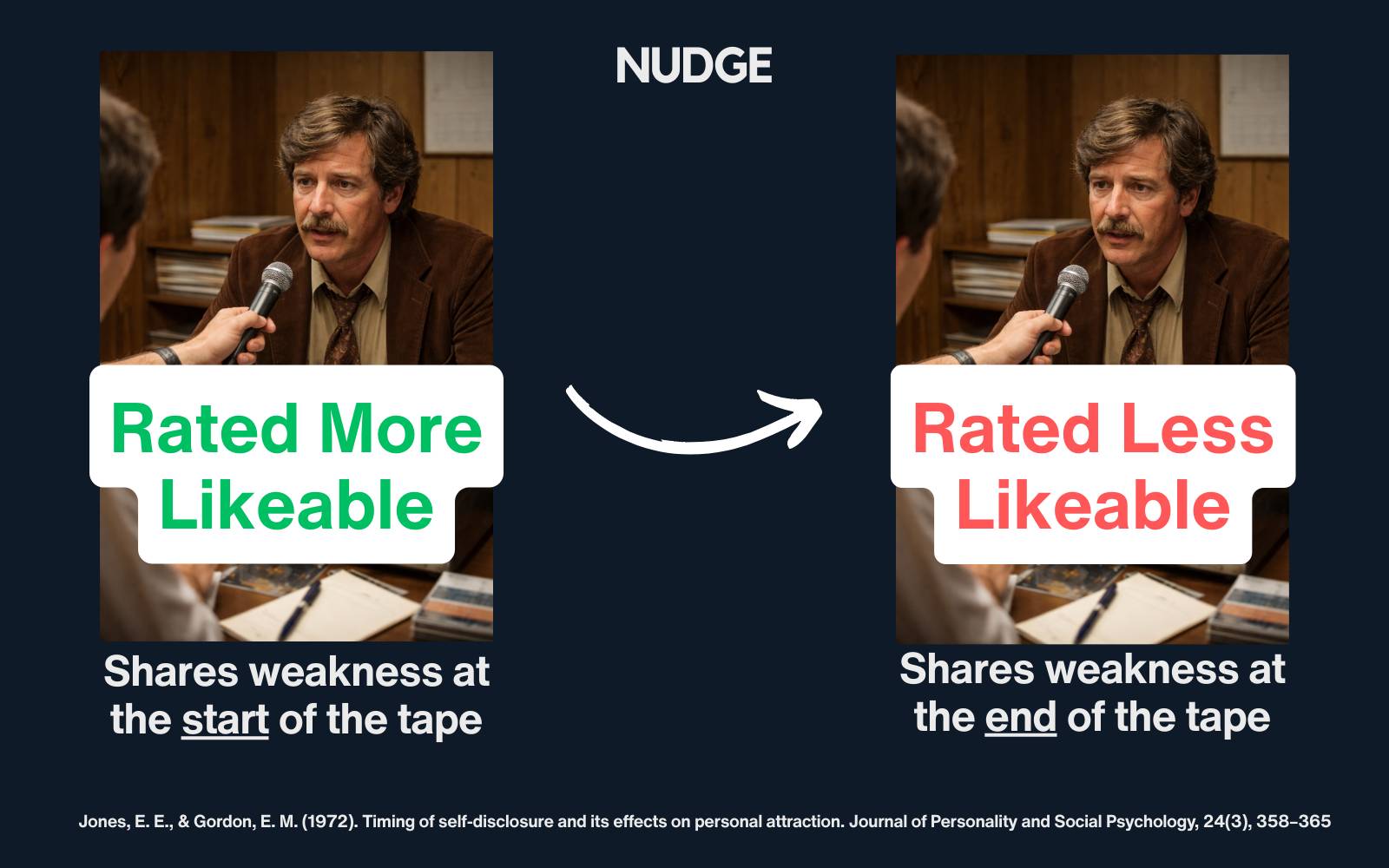 NUDGE

Rated More Likeable

Shares weakness at the start of the tape

Rated Less Likeable

Shares weakness at the end of the tape

Jones, E. E., & Gordon, E. M. (1972). Timing of self-disclosure and its effects on personal attraction. Journal of Personality and Social Psychology, 24(3), 358–365